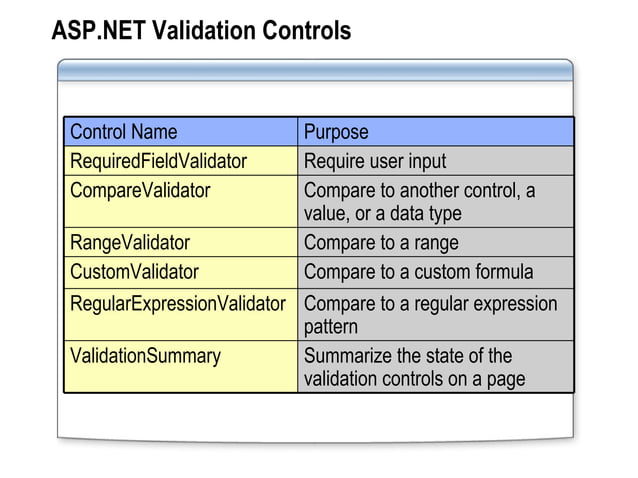 ASP.NET Validation Controls

| Control Name | Purpose |
|---|---|
| RequiredFieldValidator | Require user input |
| CompareValidator | Compare to another control, a value, or a data type |
| RangeValidator | Compare to a range |
| CustomValidator | Compare to a custom formula |
| RegularExpressionValidator | Compare to a regular expression pattern |
| ValidationSummary | Summarize the state of the validation controls on a page |